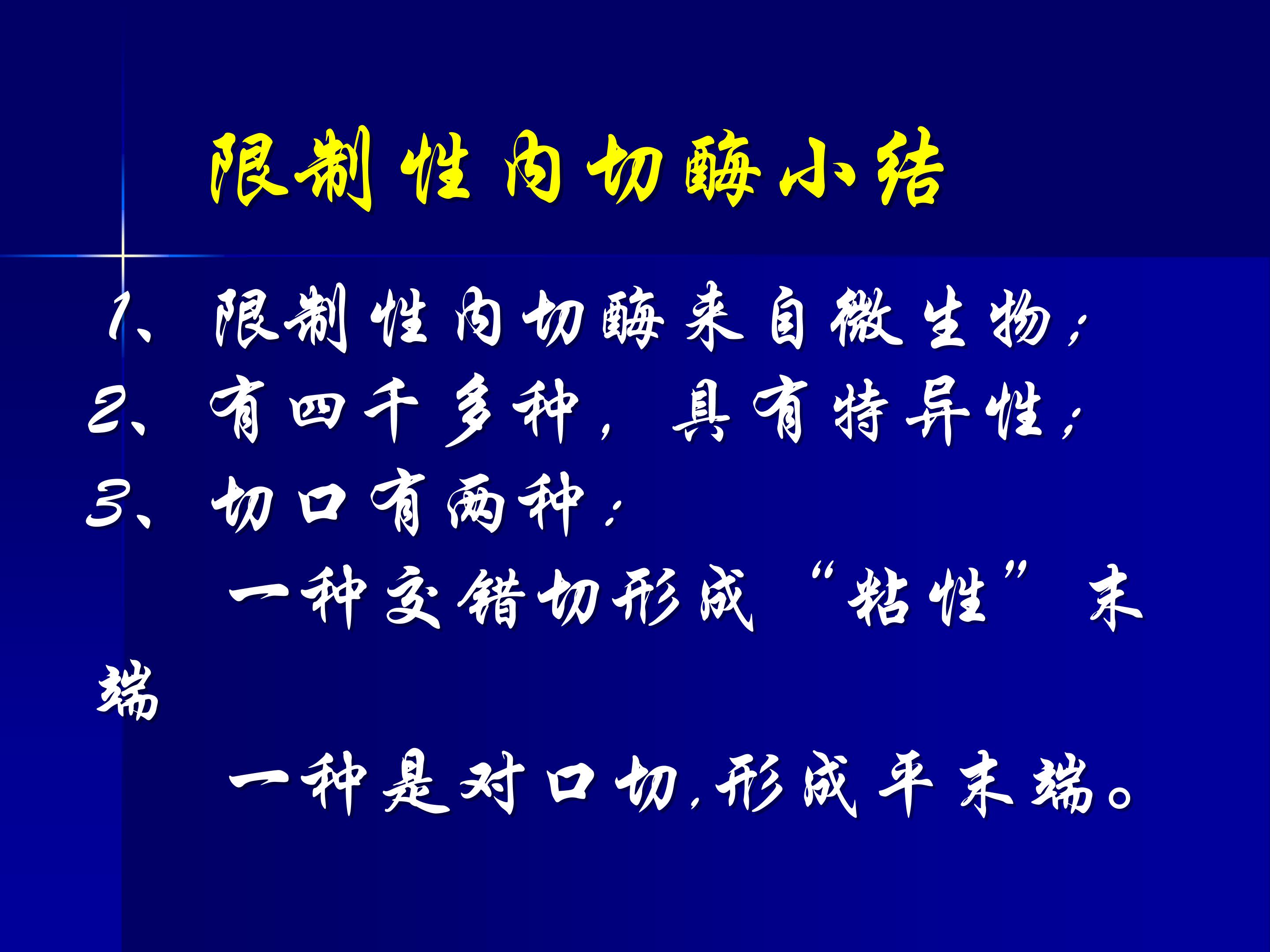 限制性内切酶小结

1、限制性内切酶来自微生物;
2、有四千多种，具有特异性;
3、切口有两种:
一种交错切形成“粘性”末端
一种是对口切,形成平末端。